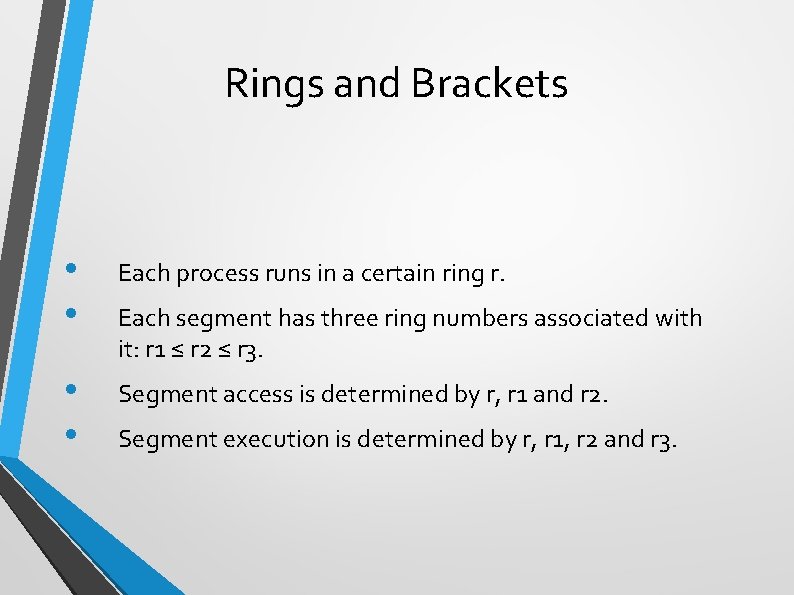 Rings and Brackets

• Each process runs in a certain ring r.
• Each segment has three ring numbers associated with it: r1 ≤ r2 ≤ r3.
• Segment access is determined by r, r1 and r2.
• Segment execution is determined by r, r1, r2 and r3.